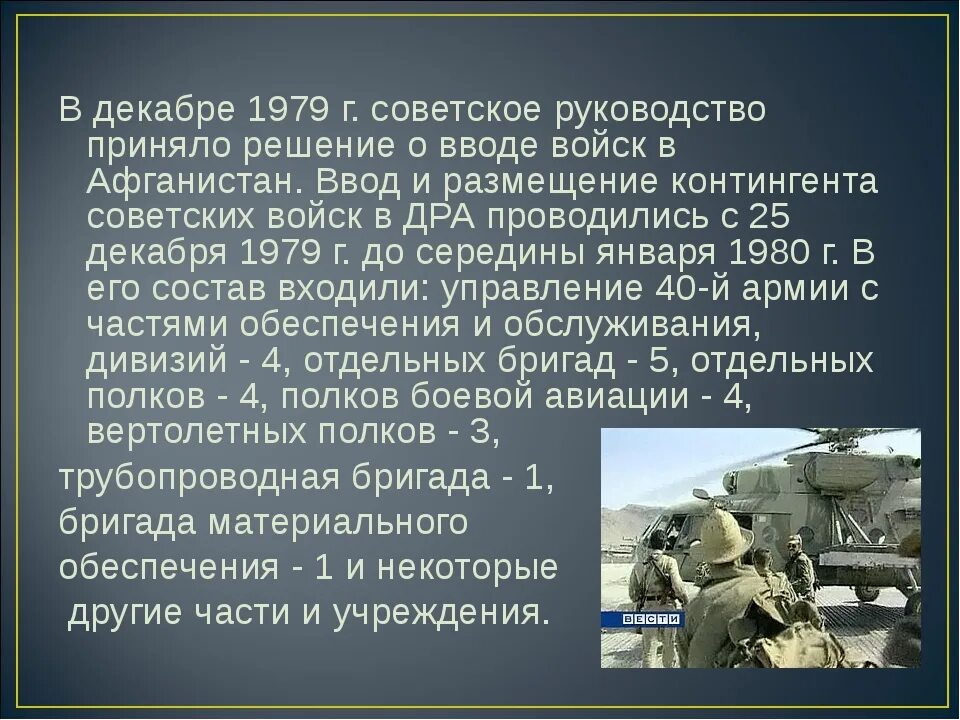 В декабре 1979 г. советское руководство приняло решение о вводе войск в Афганистан. Ввод и размещение контингента советских войск в ДРА проводились с 25 декабря 1979 г. до середины января 1980 г. В его состав входили: управление 40-й армии с частями обеспечения и обслуживания, дивизий - 4, отдельных бригад - 5, отдельных полков - 4, полков боевой авиации - 4, вертолетных полков - 3,

трубопроводная бригада - 1,

бригада материального

обеспечения - 1 и некоторые

другие части и учреждения.

ВЕСТИ